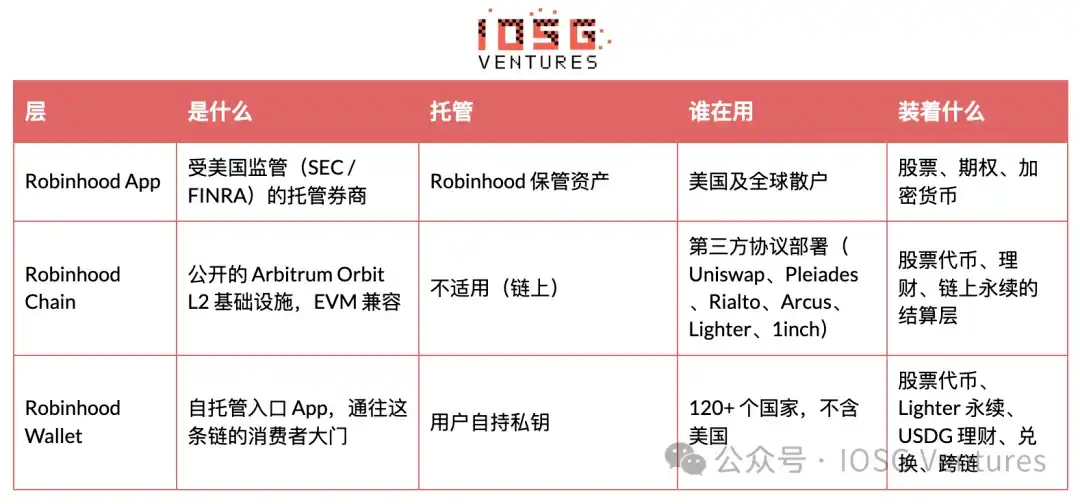 IOSG VENTURES

| 层 | 是什么 | 托管 | 谁在用 | 装着什么 |
|---|---|---|---|---|
| Robinhood App | 受美国监管（SEC / FINRA）的托管券商 | Robinhood 保管资产 | 美国及全球散户 | 股票、期权、加密货币 |
| Robinhood Chain | 公开的 Arbitrum Orbit L2 基础设施，EVM 兼容 | 不适用（链上） | 第三方协议部署（Uniswap、Pleiades、Rialto、Arcus、Lighter、1inch） | 股票代币、理财、链上永续的结算层 |
| Robinhood Wallet | 自托管入口 App，通往这条链的消费者大门 | 用户自持私钥 | 120+ 个国家，不含美国 | 股票代币、Lighter 永续、USDG 理财、兑换、跨链 |

公众号 · IOSG Ventures